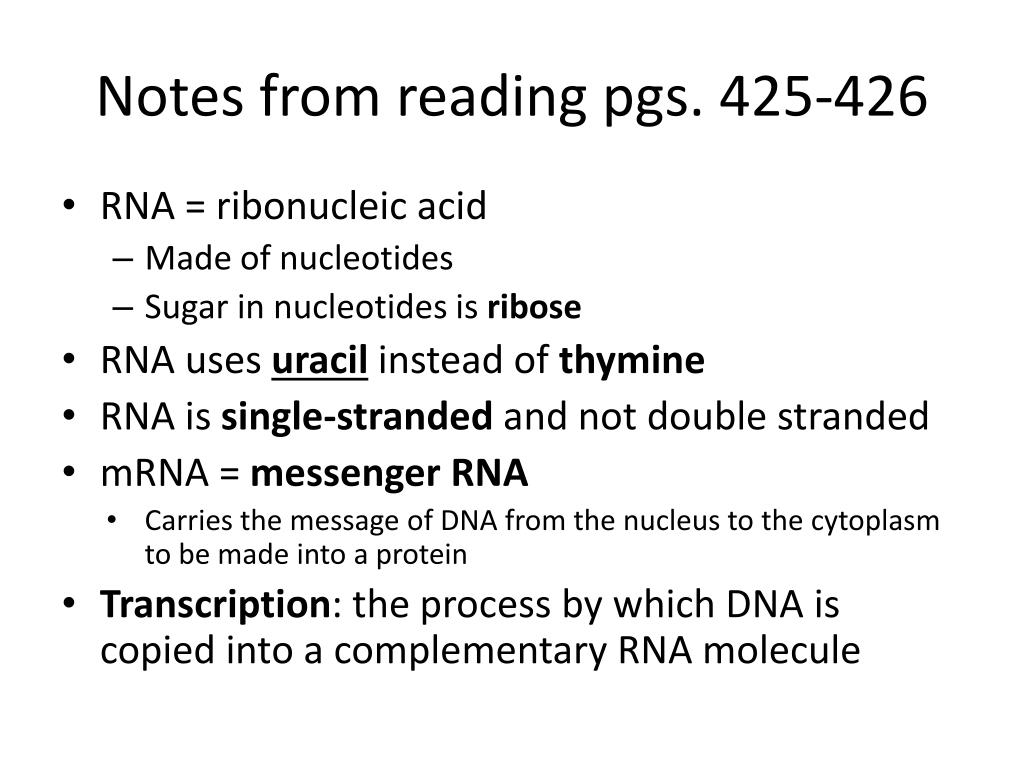 Notes from reading pgs. 425-426

• RNA = ribonucleic acid
  – Made of nucleotides
  – Sugar in nucleotides is ribose
• RNA uses uracil instead of thymine
• RNA is single-stranded and not double stranded
• mRNA = messenger RNA
  • Carries the message of DNA from the nucleus to the cytoplasm to be made into a protein
• Transcription: the process by which DNA is copied into a complementary RNA molecule